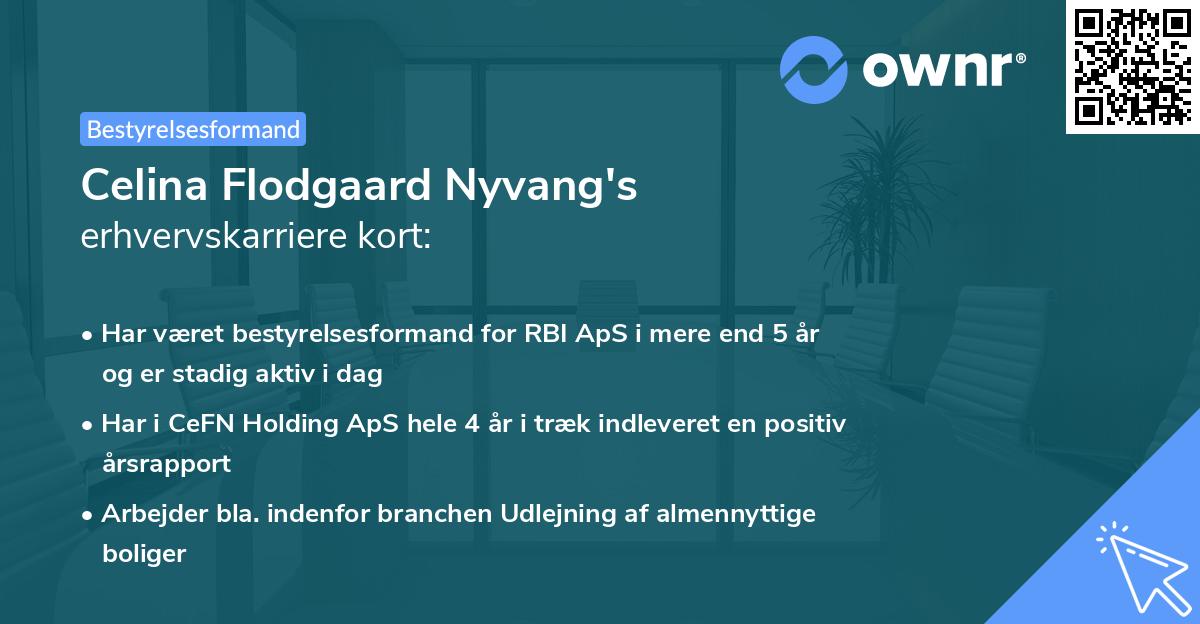 ownr®

Bestyrelsesformand

Celina Flodgaard Nyvang's
erhvervskarriere kort:

• Har været bestyrelsesformand for RBI ApS i mere end 5 år og er stadig aktiv i dag

• Har i CeFN Holding ApS hele 4 år i træk indleveret en positiv årsrapport

• Arbejder bla. indenfor branchen Udlejning af almennyttige boliger